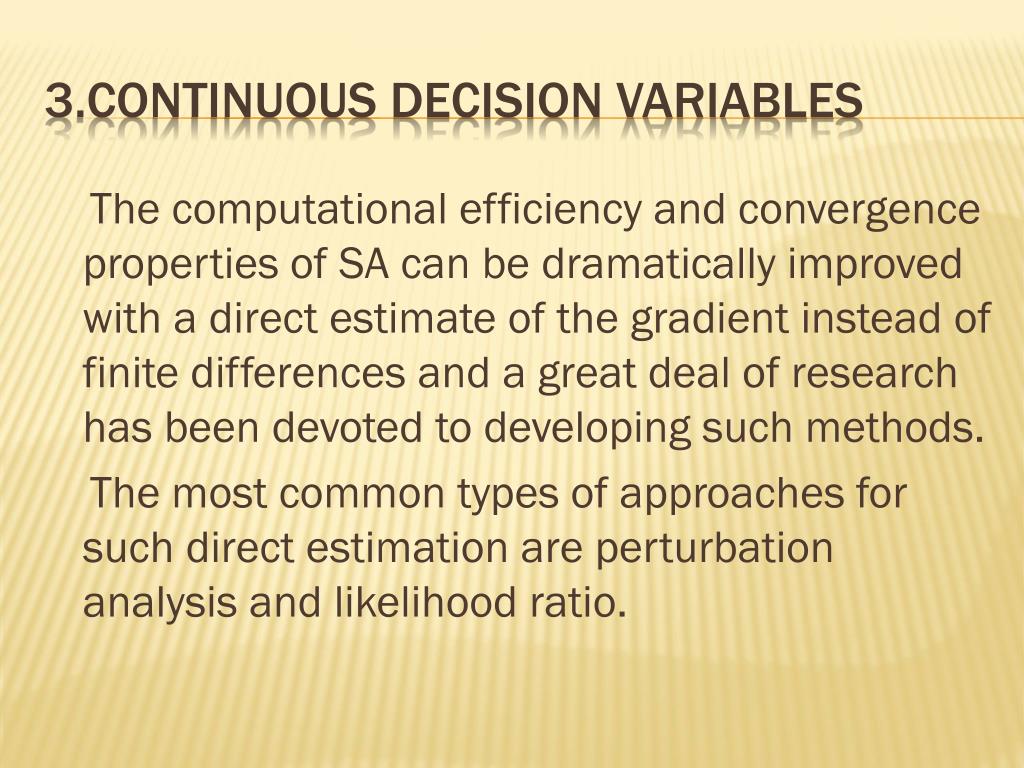 3.CONTINUOUS DECISION VARIABLES

The computational efficiency and convergence properties of SA can be dramatically improved with a direct estimate of the gradient instead of finite differences and a great deal of research has been devoted to developing such methods.

The most common types of approaches for such direct estimation are perturbation analysis and likelihood ratio.